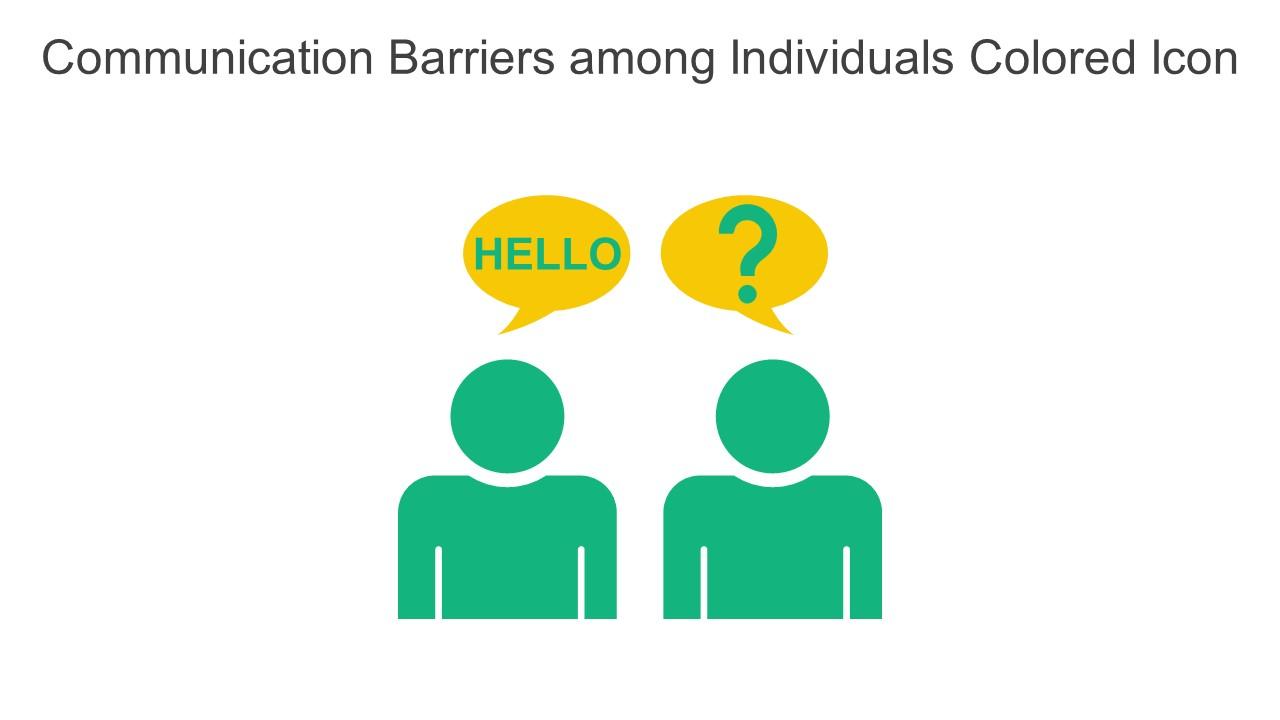 Communication Barriers among Individuals Colored Icon

HELLO

?